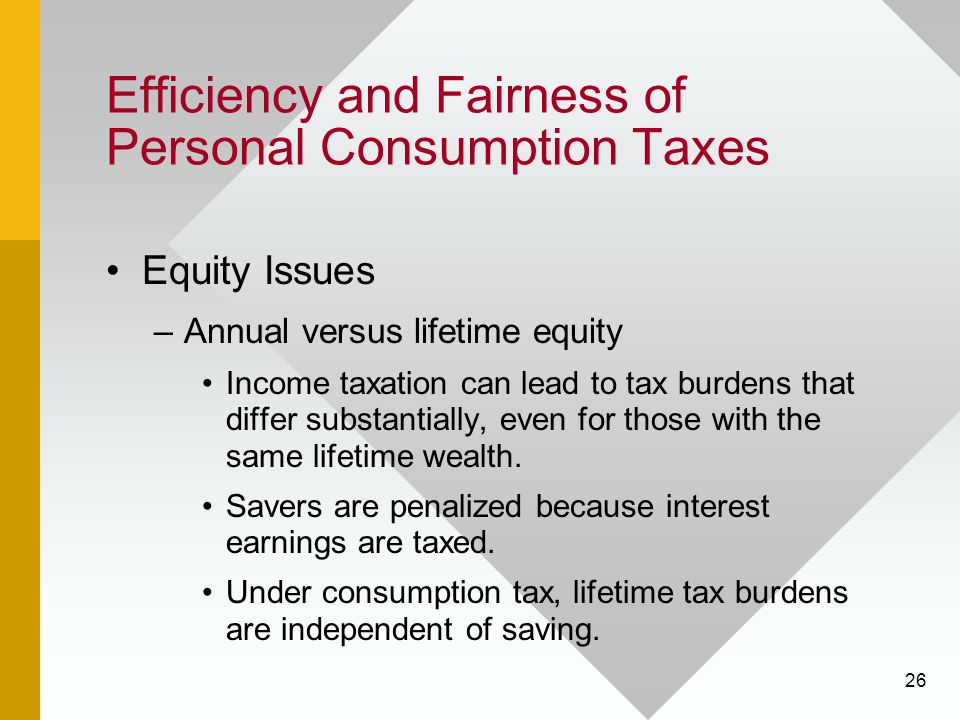 Efficiency and Fairness of Personal Consumption Taxes

• Equity Issues

– Annual versus lifetime equity

• Income taxation can lead to tax burdens that differ substantially, even for those with the same lifetime wealth.

• Savers are penalized because interest earnings are taxed.

• Under consumption tax, lifetime tax burdens are independent of saving.

26